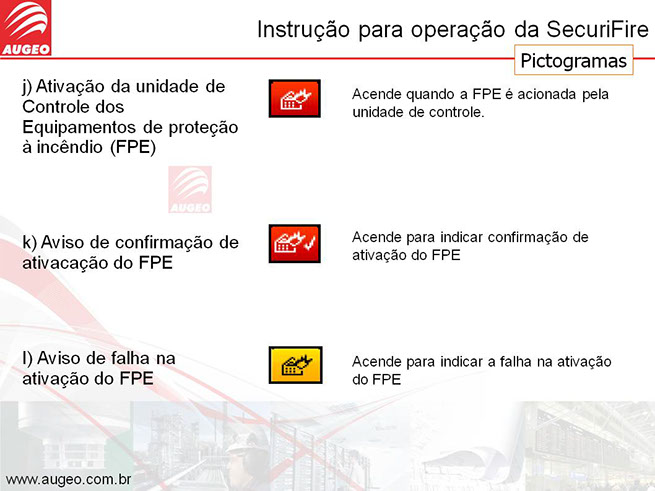 AUGEO

Instrução para operação da SecuriFire

Pictogramas

j) Ativação da unidade de Controle dos Equipamentos de proteção à incêndio (FPE)

Acende quando a FPE é acionada pela unidade de controle.

AUGEO

k) Aviso de confirmação de ativacação do FPE

Acende para indicar confirmação de ativação do FPE

l) Aviso de falha na ativação do FPE

Acende para indicar a falha na ativação do FPE

www.augeo.com.br